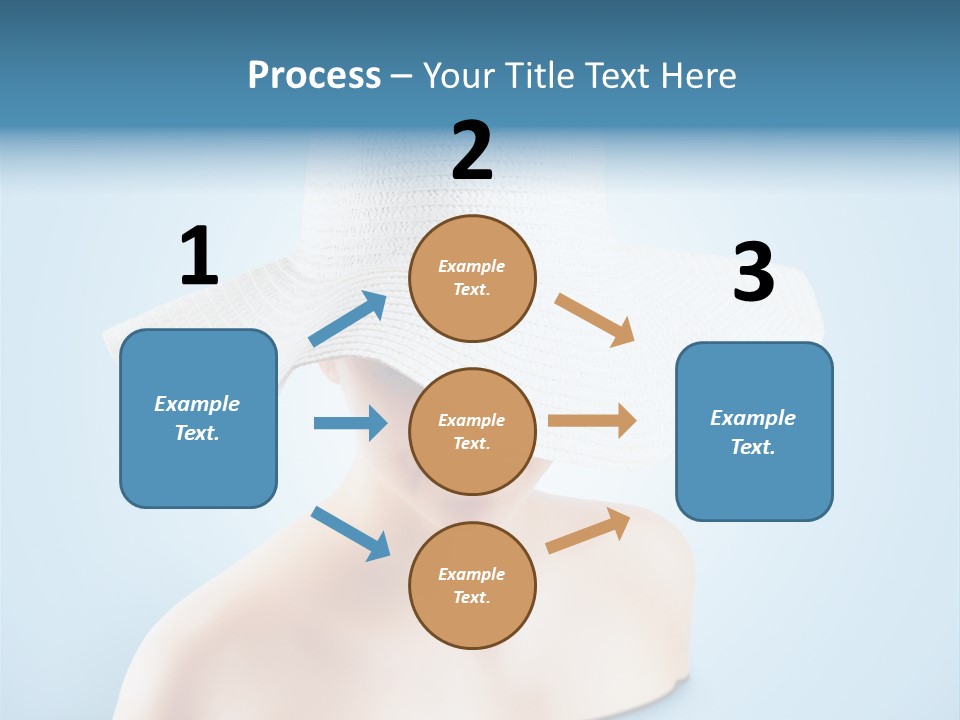 Process – Your Title Text Here

1

Example Text.

2

Example Text.

Example Text.

Example Text.

3

Example Text.